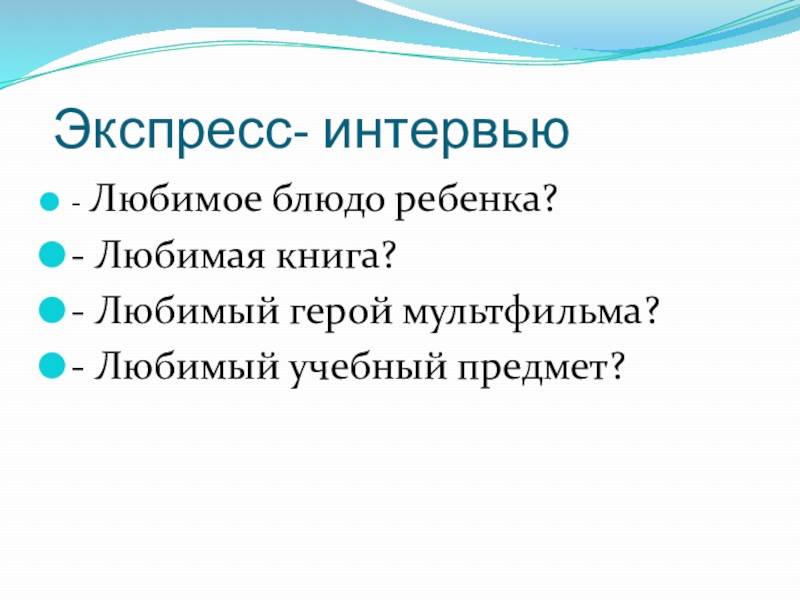 Экспресс- интервью

- Любимое блюдо ребенка?
- Любимая книга?
- Любимый герой мультфильма?
- Любимый учебный предмет?